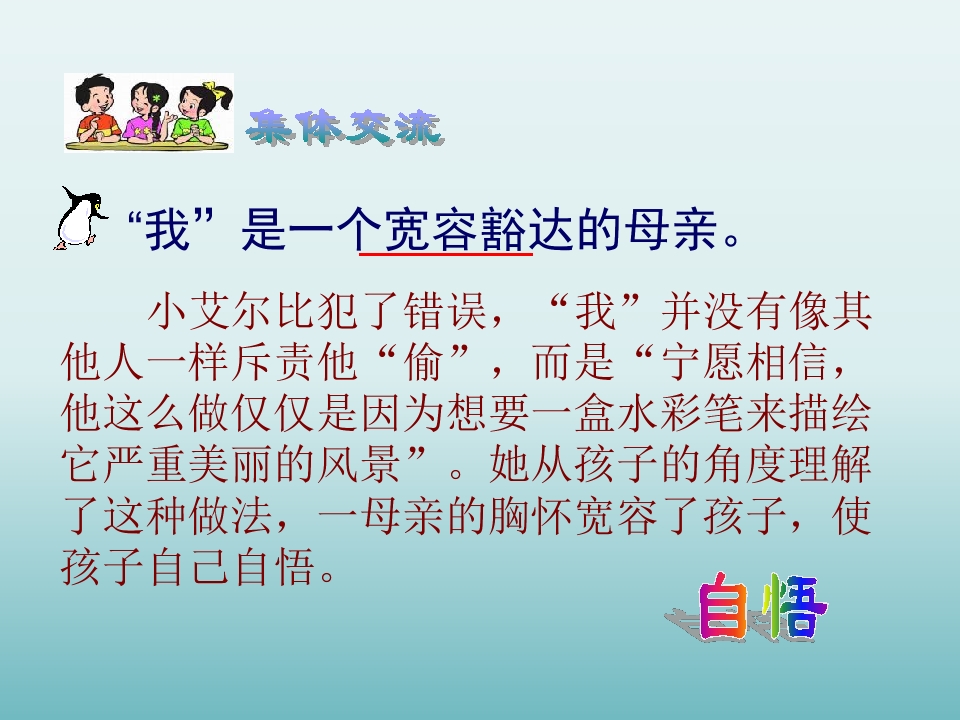 集体交流

“我”是一个宽容豁达的母亲。

小艾尔比犯了错误，“我”并没有像其他人一样斥责他“偷”，而是“宁愿相信，他这么做仅仅是因为想要一盒水彩笔来描绘它严重美丽的风景”。她从孩子的角度理解了这种做法，一母亲的胸怀宽容了孩子，使孩子自己自悟。

自悟